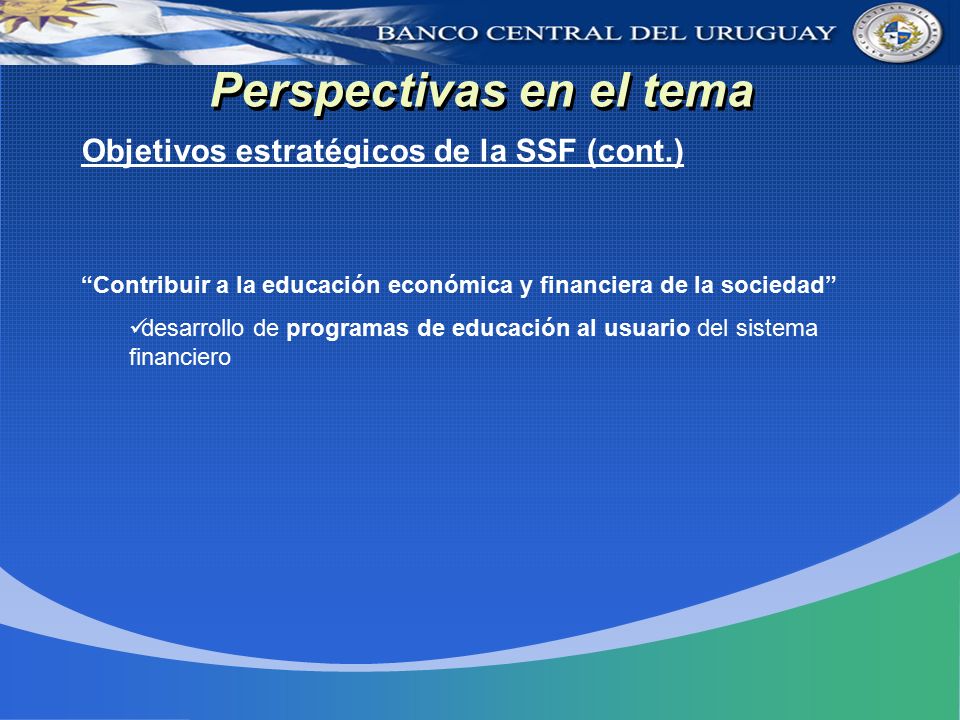 BANCO CENTRAL DEL URUGUAY

Perspectivas en el tema

Objetivos estratégicos de la SSF (cont.)

“Contribuir a la educación económica y financiera de la sociedad”

✓desarrollo de programas de educación al usuario del sistema financiero